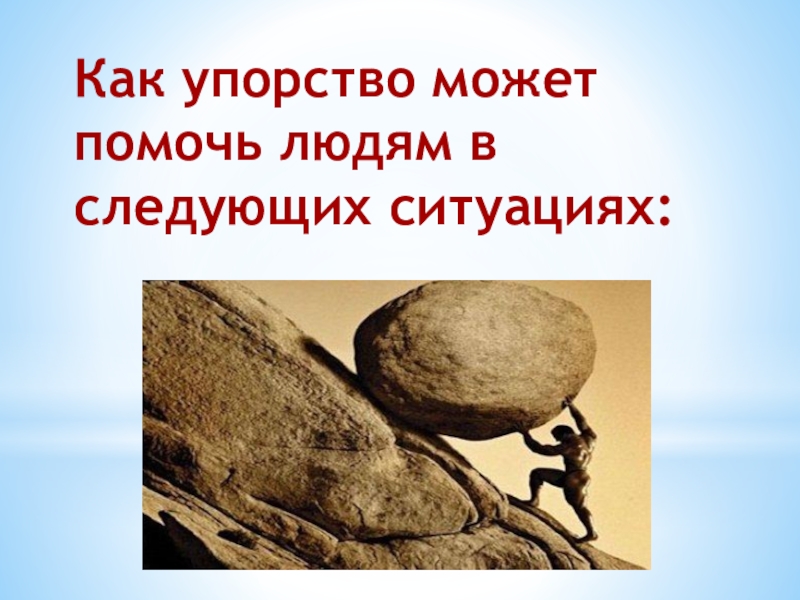 Как упорство может помочь людям в следующих ситуациях: